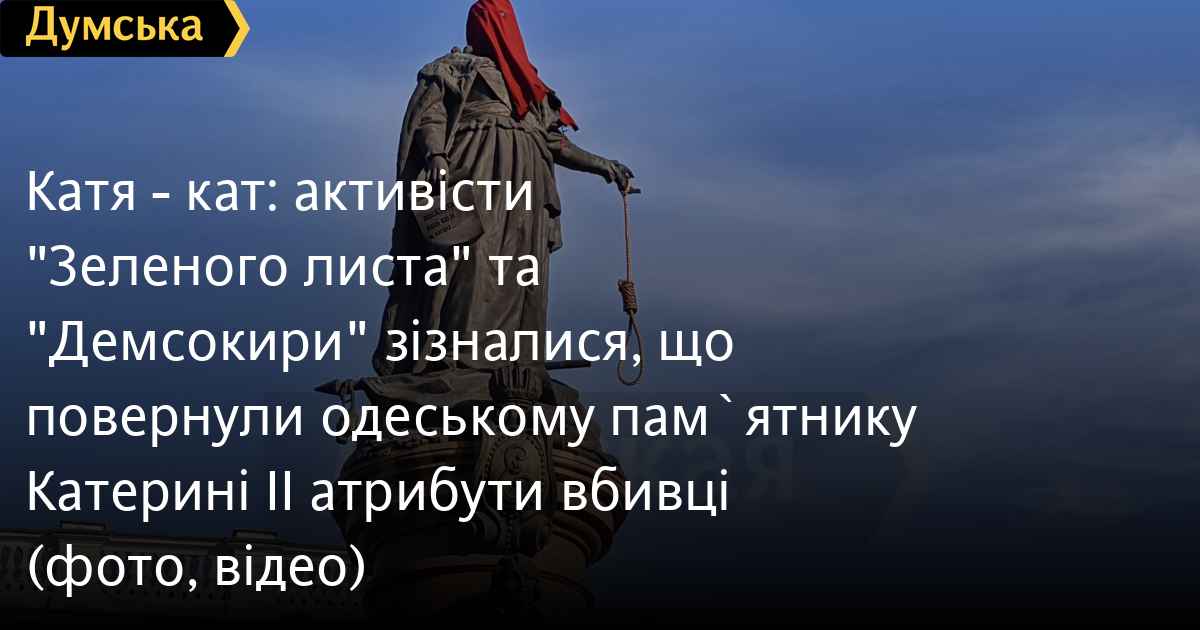 Думська

Катя - кат: активісти "Зеленого листа" та "Демсокири" зізналися, що повернули одеському пам`ятнику Катерині II атрибути вбивці (фото, відео)